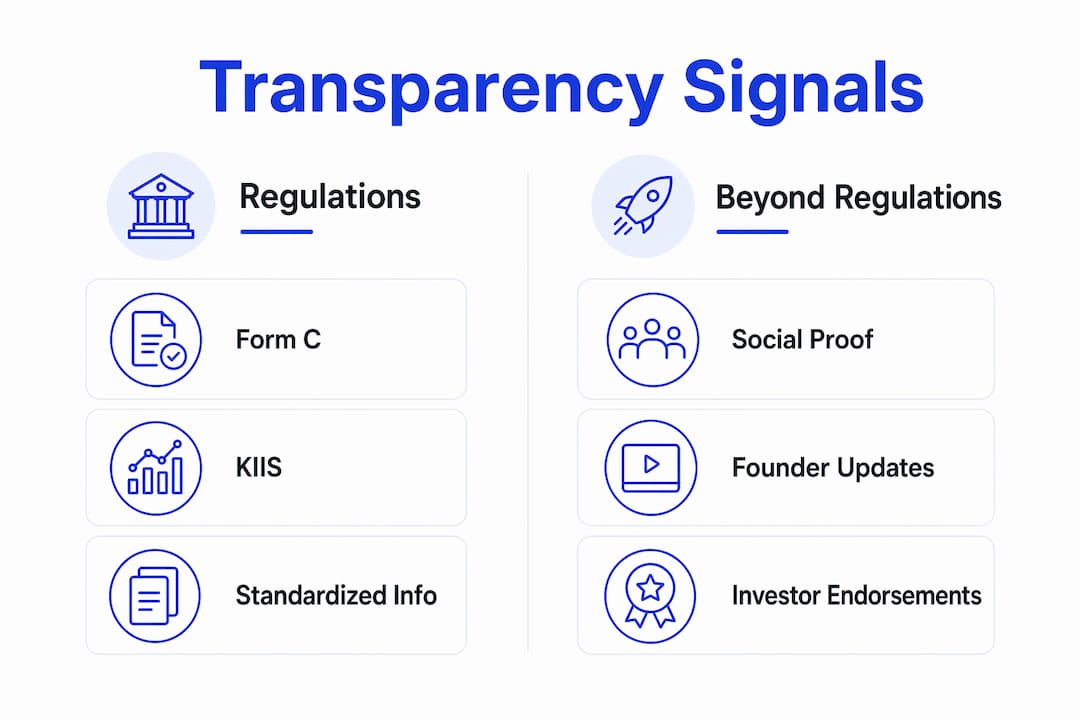 Transparency Signals

Regulations

Form C

KIIS

Standardized Info

Beyond Regulations

Social Proof

Founder Updates

Investor Endorsements